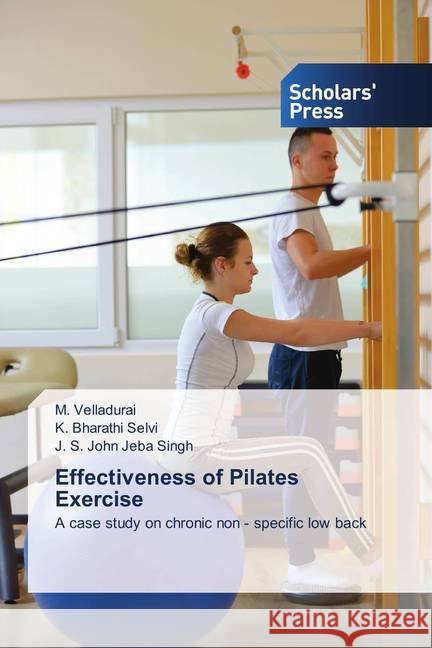 Scholars' Press

M. Velladurai
K. Bharathi Selvi
J. S. John Jeba Singh

Effectiveness of Pilates Exercise

A case study on chronic non - specific low back

Kraina Książek